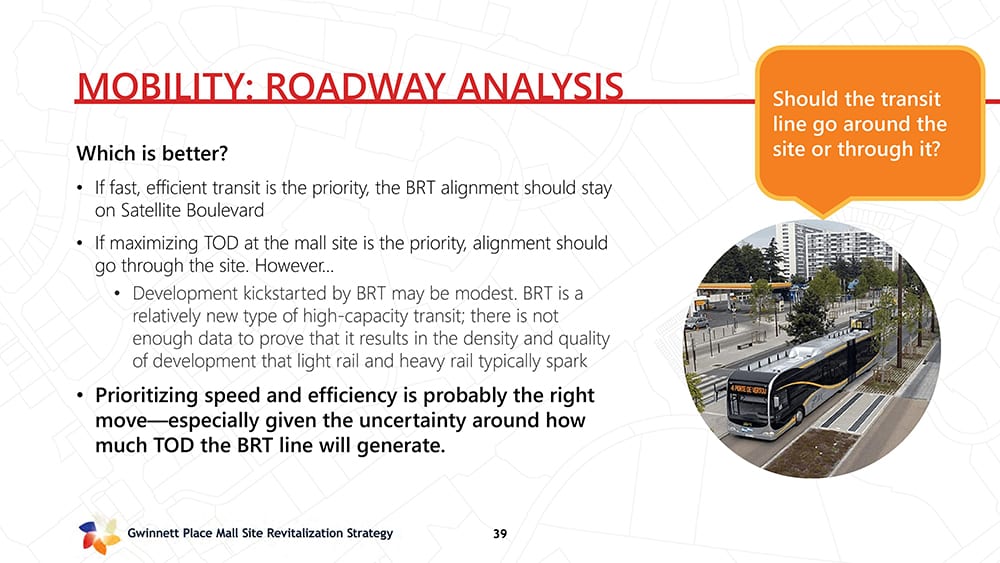 MOBILITY: ROADWAY ANALYSIS

Should the transit line go around the site or through it?

Which is better?

• If fast, efficient transit is the priority, the BRT alignment should stay on Satellite Boulevard

• If maximizing TOD at the mall site is the priority, alignment should go through the site. However...

• Development kickstarted by BRT may be modest. BRT is a relatively new type of high-capacity transit; there is not enough data to prove that it results in the density and quality of development that light rail and heavy rail typically spark

• Prioritizing speed and efficiency is probably the right move—especially given the uncertainty around how much TOD the BRT line will generate.

4 PORTE DE VERTOU

Gwinnett Place Mall Site Revitalization Strategy 39